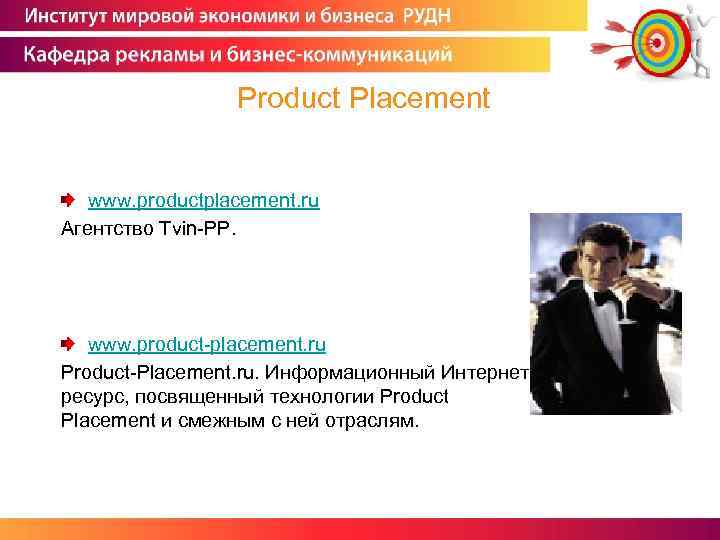 Институт мировой экономики и бизнеса РУДН

Кафедра рекламы и бизнес-коммуникаций

Product Placement

www.productplacement.ru
Агентство Tvin-PP.

www.product-placement.ru
Product-Placement.ru. Информационный Интернет ресурс, посвященный технологии Product Placement и смежным с ней отраслям.